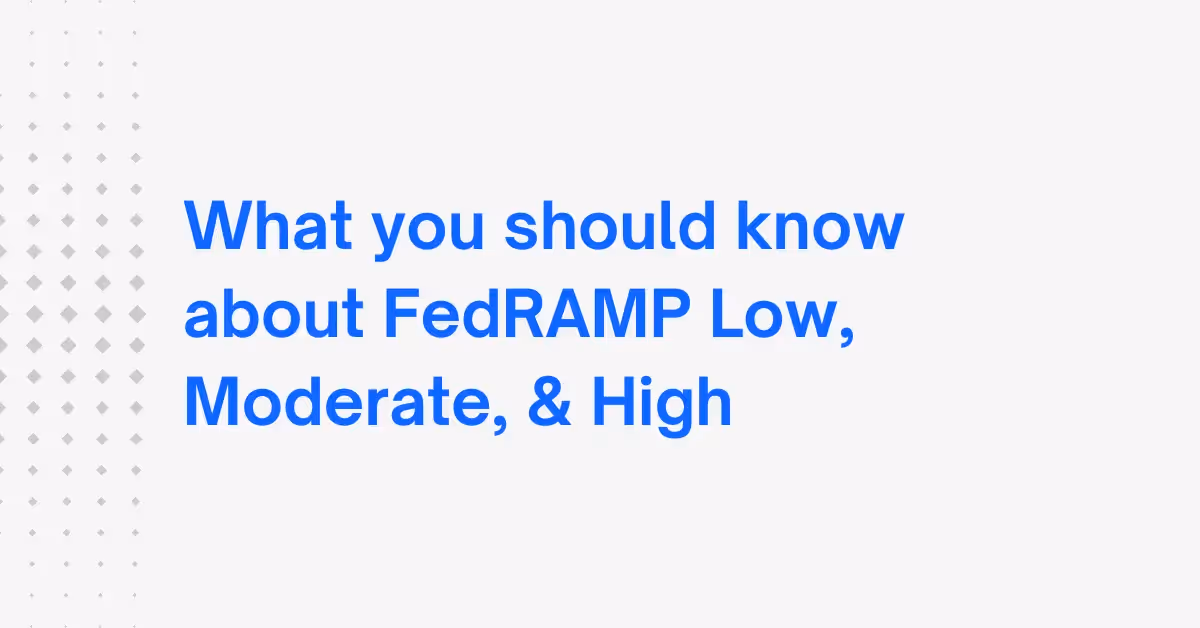 What you should know about FedRAMP Low, Moderate, & High